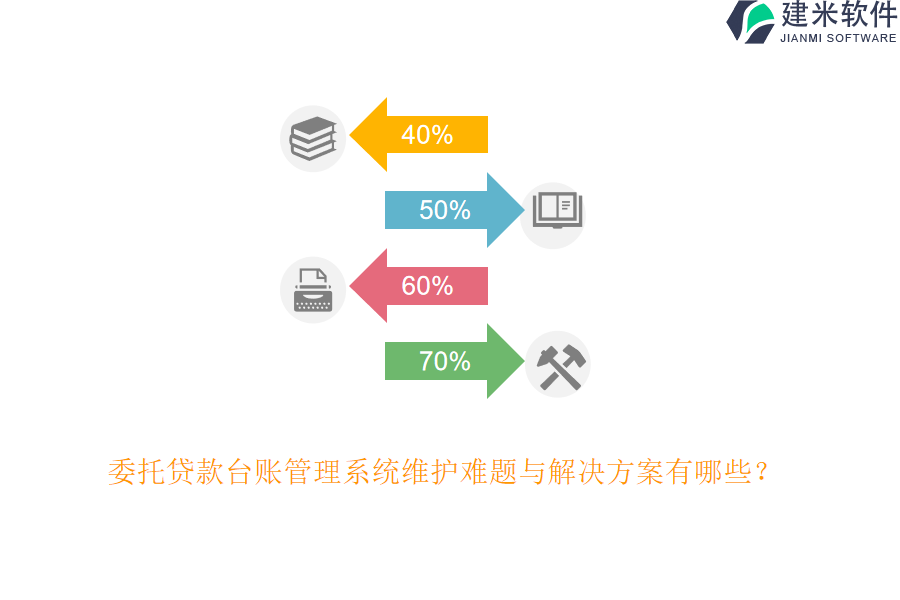 建米软件
JIANMI SOFTWARE

40%

50%

60%

70%

委托贷款台账管理系统维护难题与解决方案有哪些？